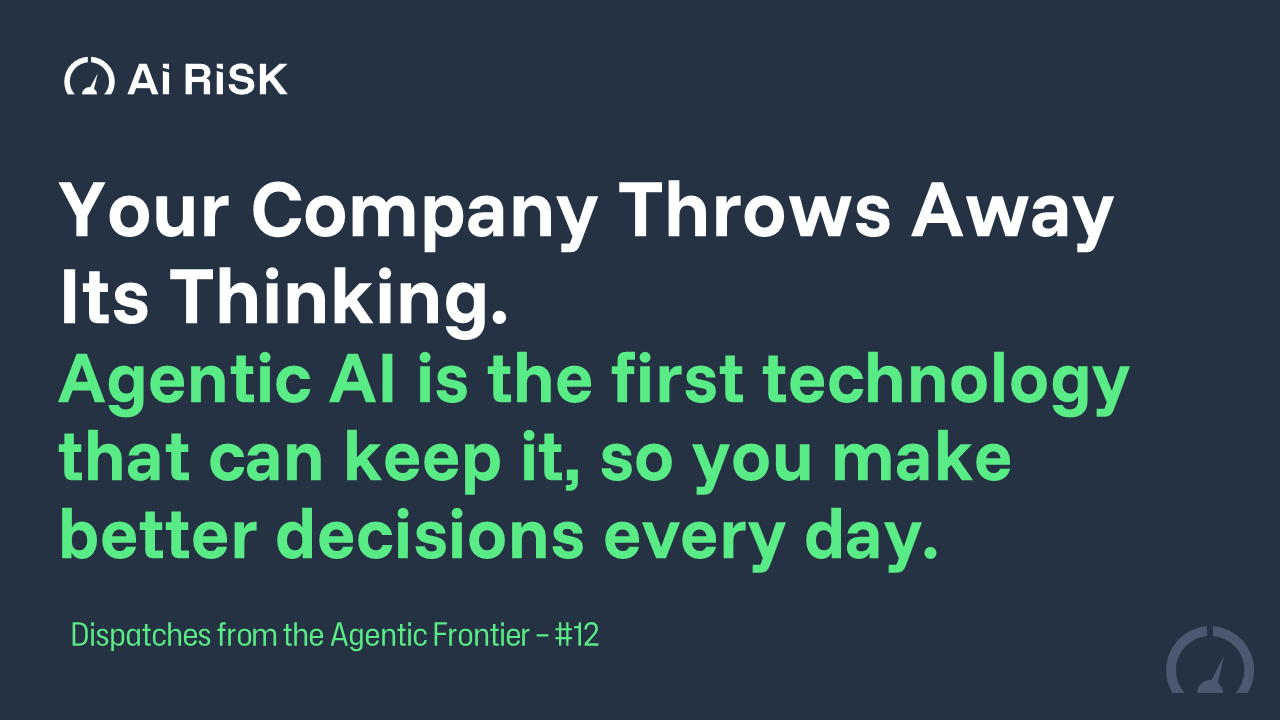 Ai RiSK

Your Company Throws Away Its Thinking.
Agentic AI is the first technology that can keep it, so you make better decisions every day.

Dispatches from the Agentic Frontier – #12